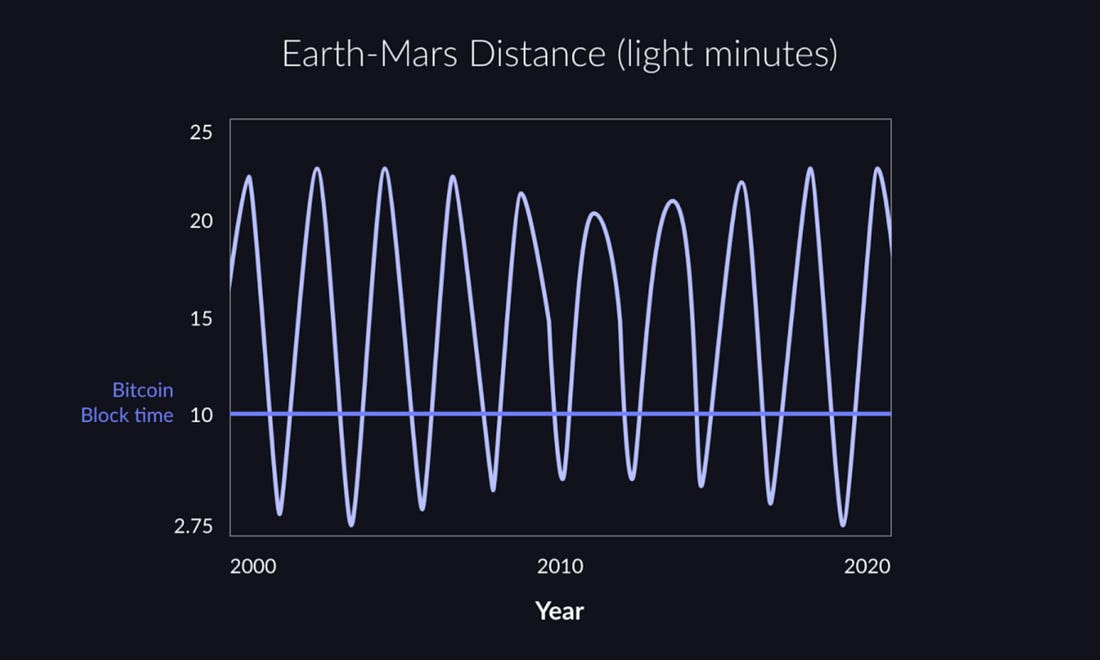 Earth-Mars Distance (light minutes)

25
20
15
Bitcoin
Block time 10
2.75

2000
2010
2020

Year